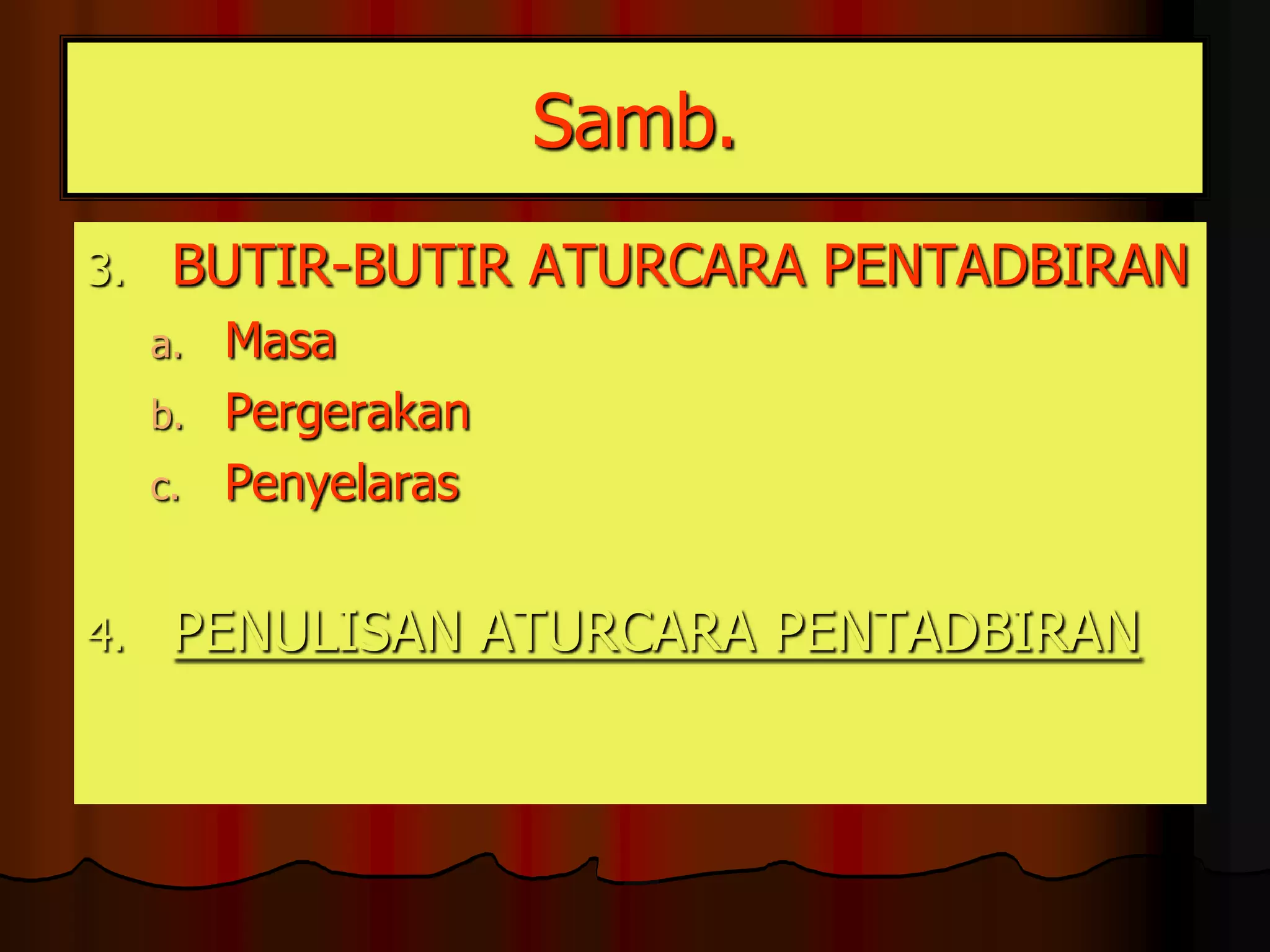 Samb.

3. BUTIR-BUTIR ATURCARA PENTADBIRAN

a. Masa

b. Pergerakan

c. Penyelaras

4. PENULISAN ATURCARA PENTADBIRAN